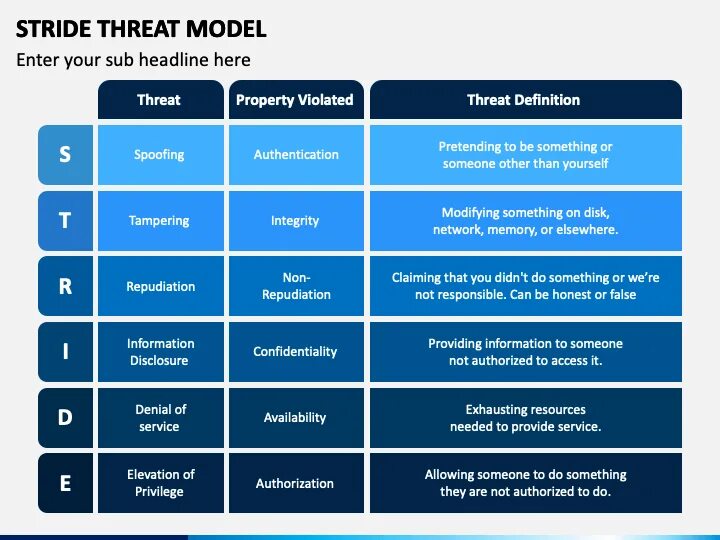 STRIDE THREAT MODEL

Enter your sub headline here

| | Threat | Property Violated | Threat Definition |
|---|---|---|---|
| S | Spoofing | Authentication | Pretending to be something or someone other than yourself |
| T | Tampering | Integrity | Modifying something on disk, network, memory, or elsewhere. |
| R | Repudiation | Non-Repudiation | Claiming that you didn't do something or we're not responsible. Can be honest or false |
| I | Information Disclosure | Confidentiality | Providing information to someone not authorized to access it. |
| D | Denial of service | Availability | Exhausting resources needed to provide service. |
| E | Elevation of Privilege | Authorization | Allowing someone to do something they are not authorized to do. |